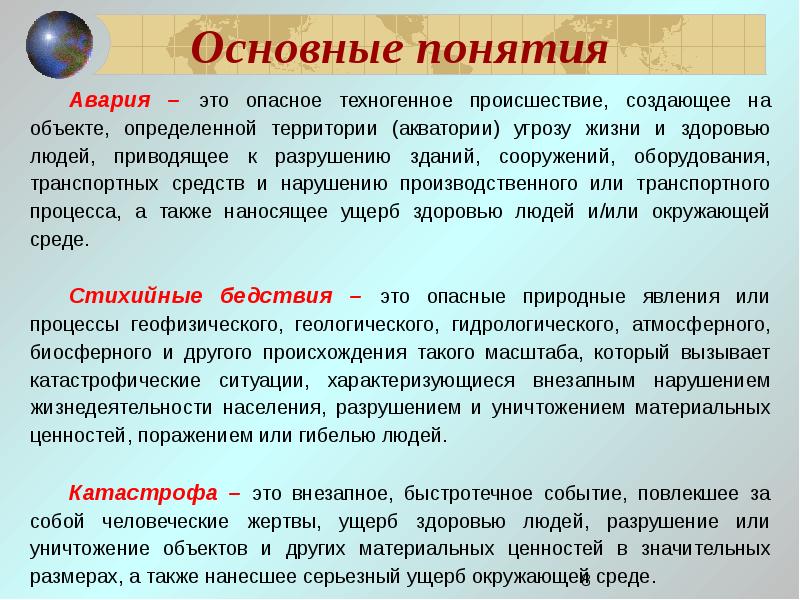 Основные понятия

Авария – это опасное техногенное происшествие, создающее на объекте, определенной территории (акватории) угрозу жизни и здоровью людей, приводящее к разрушению зданий, сооружений, оборудования, транспортных средств и нарушению производственного или транспортного процесса, а также наносящее ущерб здоровью людей и/или окружающей среде.

Стихийные бедствия – это опасные природные явления или процессы геофизического, геологического, гидрологического, атмосферного, биосферного и другого происхождения такого масштаба, который вызывает катастрофические ситуации, характеризующиеся внезапным нарушением жизнедеятельности населения, разрушением и уничтожением материальных ценностей, поражением или гибелью людей.

Катастрофа – это внезапное, быстротечное событие, повлекшее за собой человеческие жертвы, ущерб здоровью людей, разрушение или уничтожение объектов и других материальных ценностей в значительных размерах, а также нанесшее серьезный ущерб окружающей среде.

8